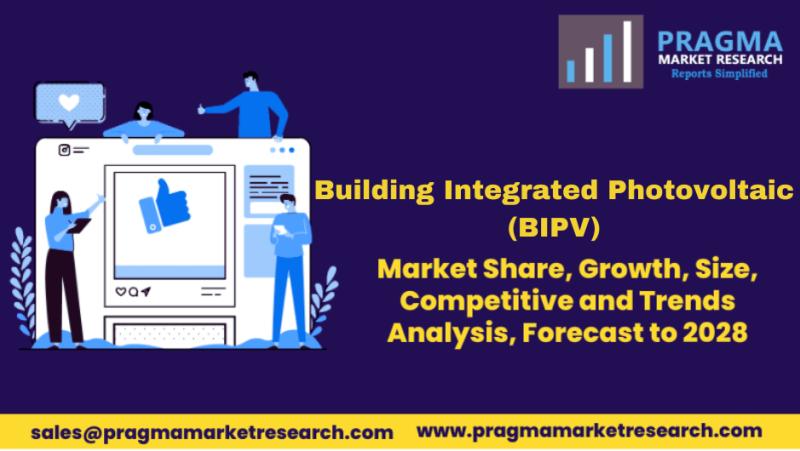 PRAGMA
MARKET RESEARCH
Reports Simplified

Building Integrated Photovoltaic (BIPV)

Market Share, Growth, Size, Competitive and Trends Analysis, Forecast to 2028

sales@pragmamarketresearch.com www.pragmamarketresearch.com